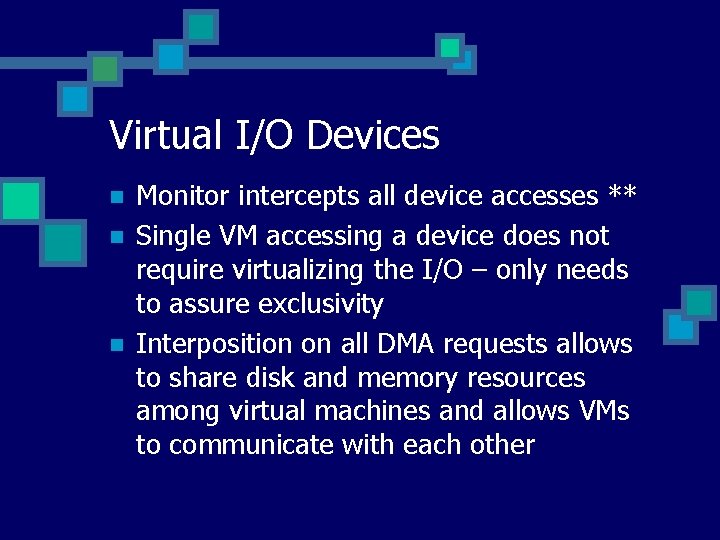 Virtual I/O Devices

- Monitor intercepts all device accesses **
- Single VM accessing a device does not require virtualizing the I/O – only needs to assure exclusivity
- Interposition on all DMA requests allows to share disk and memory resources among virtual machines and allows VMs to communicate with each other